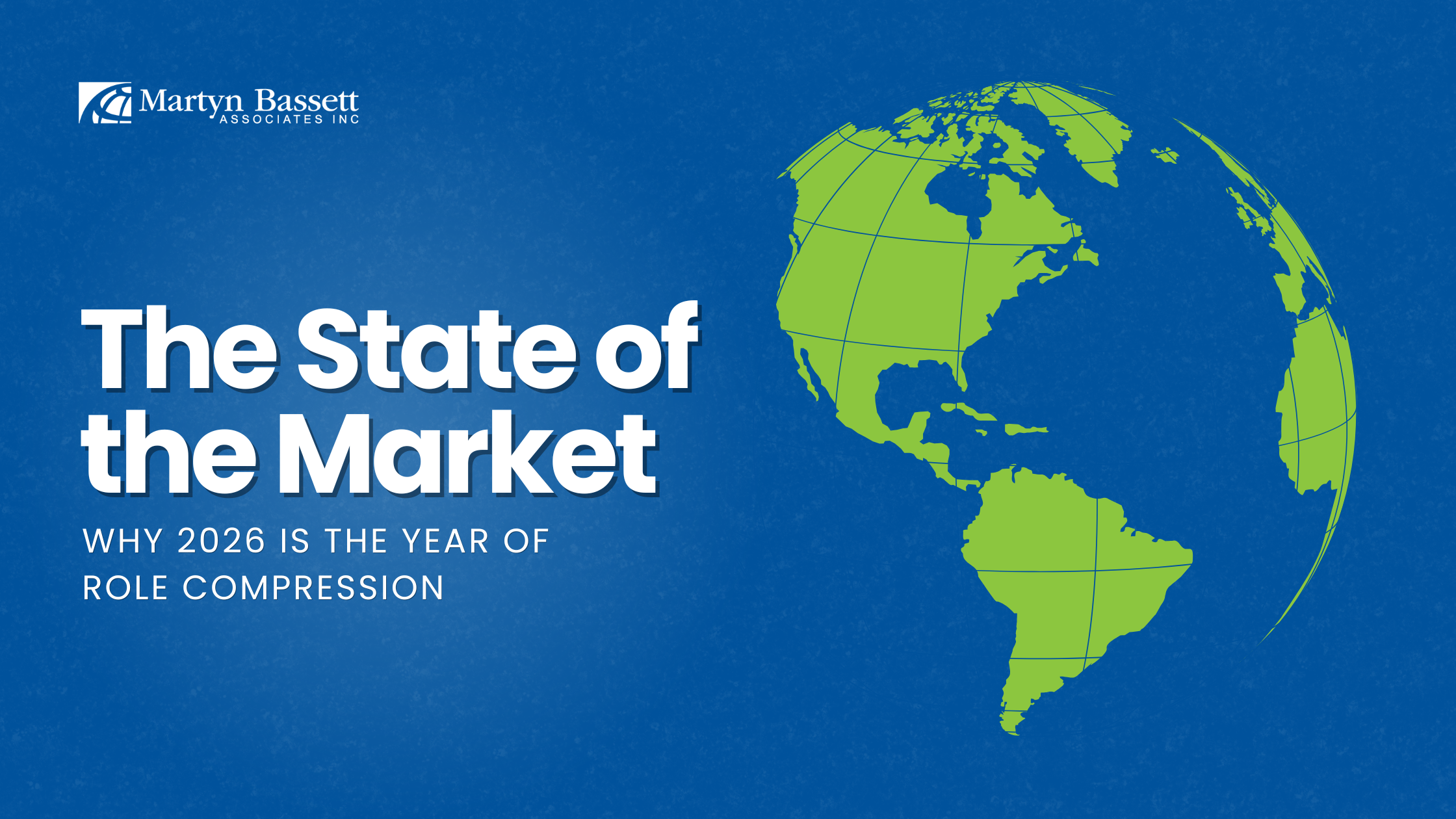 Martyn Bassett
ASSOCIATES INC

The State of the Market

WHY 2026 IS THE YEAR OF ROLE COMPRESSION